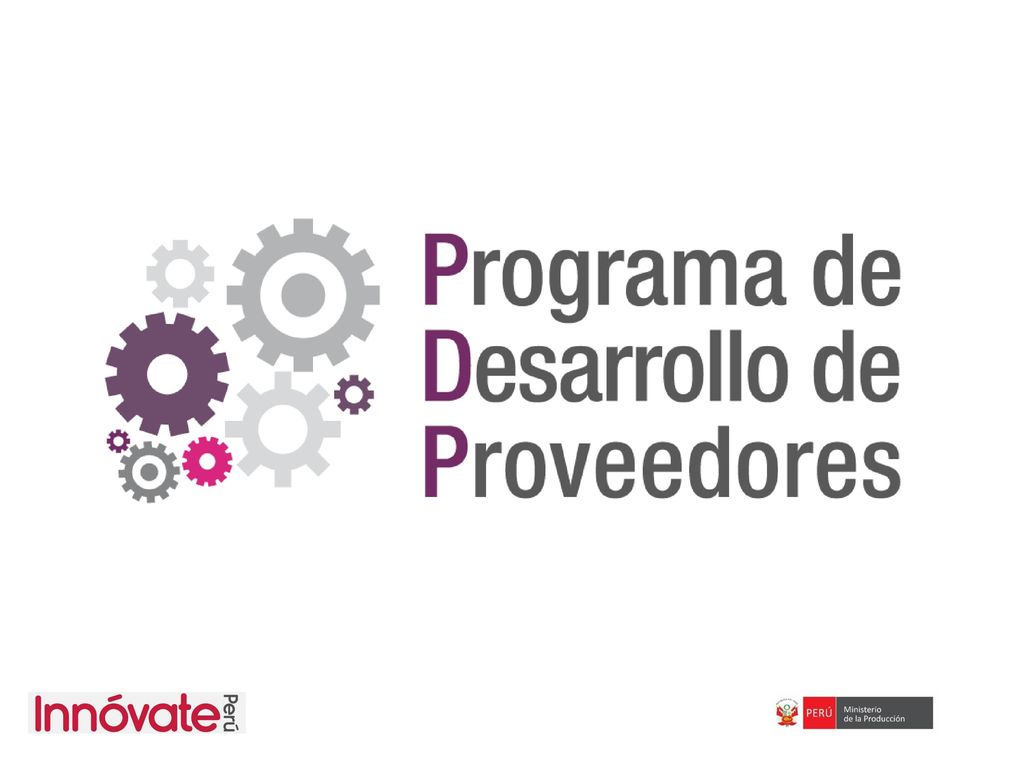 Programa de Desarrollo de Proveedores

Innóvate Perú

PERÚ Ministerio de la Producción